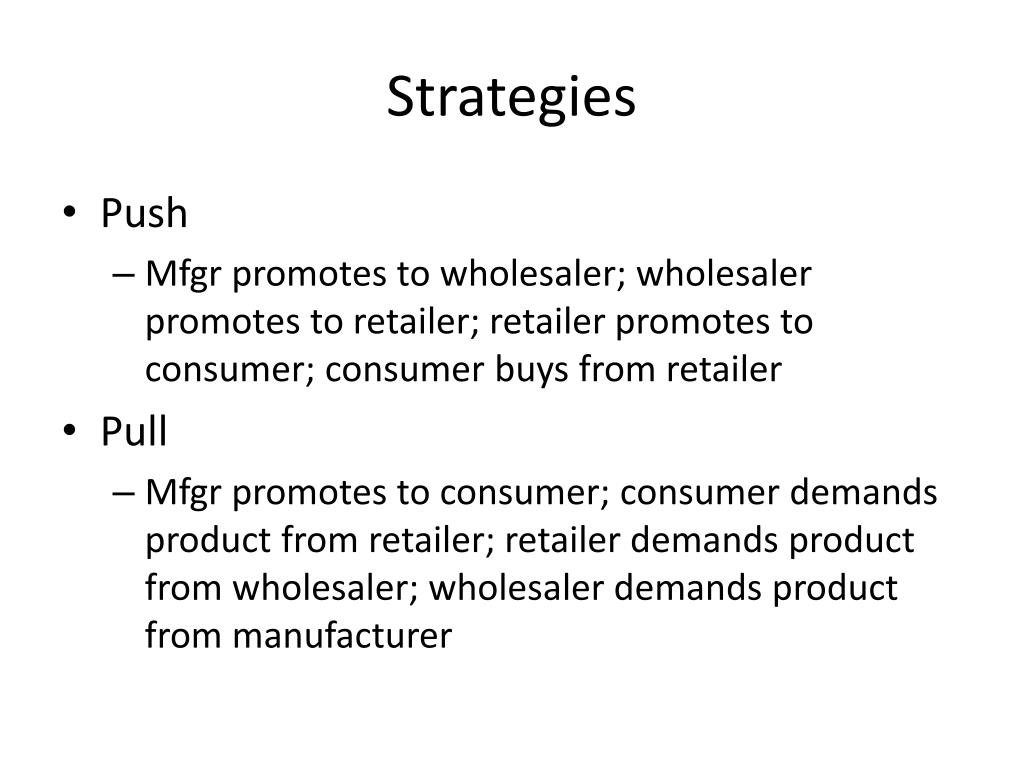 Strategies

• Push
– Mfgr promotes to wholesaler; wholesaler promotes to retailer; retailer promotes to consumer; consumer buys from retailer

• Pull
– Mfgr promotes to consumer; consumer demands product from retailer; retailer demands product from wholesaler; wholesaler demands product from manufacturer